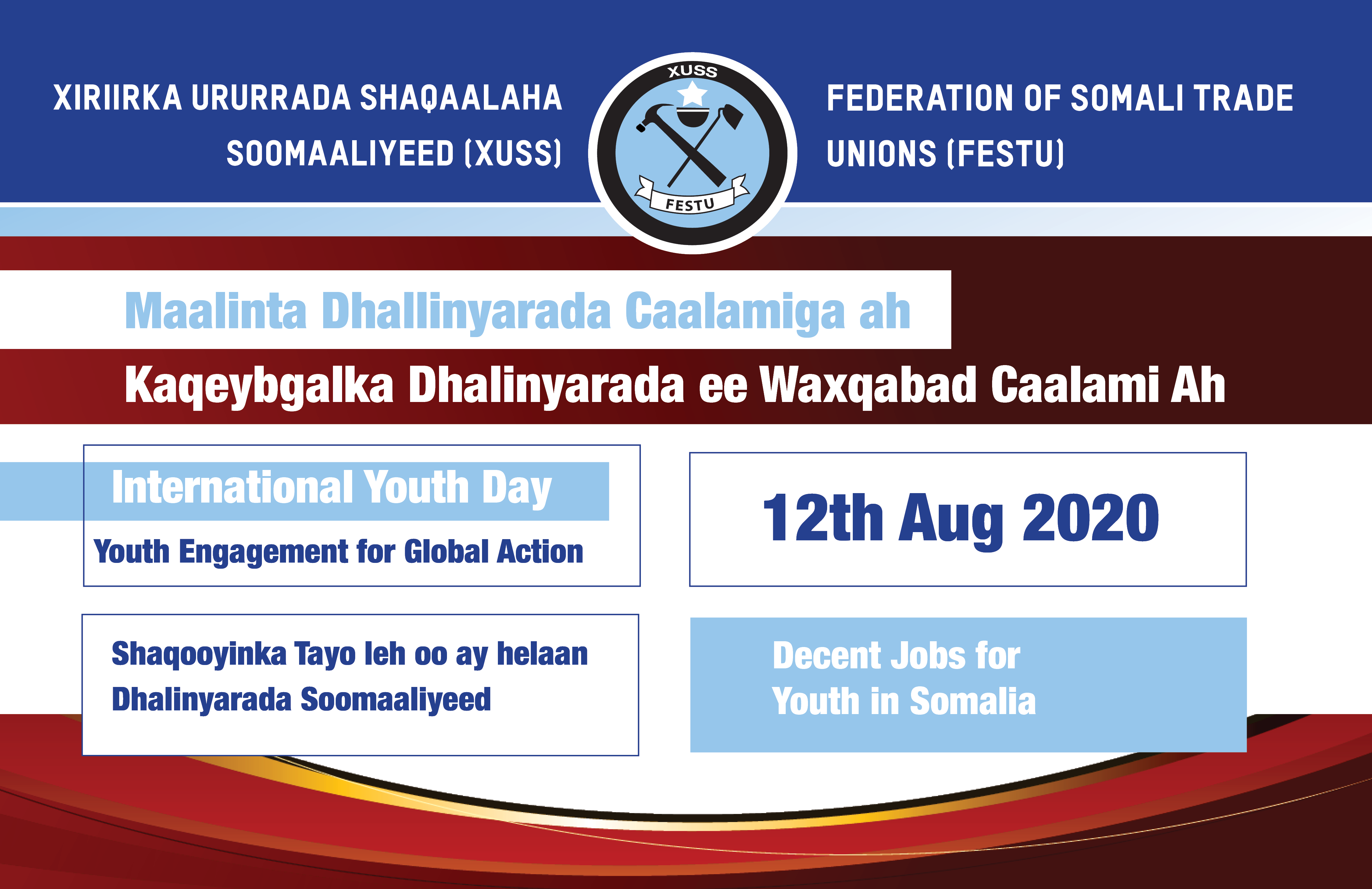 XIRIIRKA URURRADA SHAQAALAHA SOOMAALIYEED (XUSS)

XUSS

FESTU

FEDERATION OF SOMALI TRADE UNIONS (FESTU)

Maalinta Dhallinyarada Caalamiga ah

Kaqeybgalka Dhalinyarada ee Waxqabad Caalami Ah

International Youth Day

Youth Engagement for Global Action

12th Aug 2020

Shaqooyinka Tayo leh oo ay helaan Dhalinyarada Soomaaliyeed

Decent Jobs for Youth in Somalia